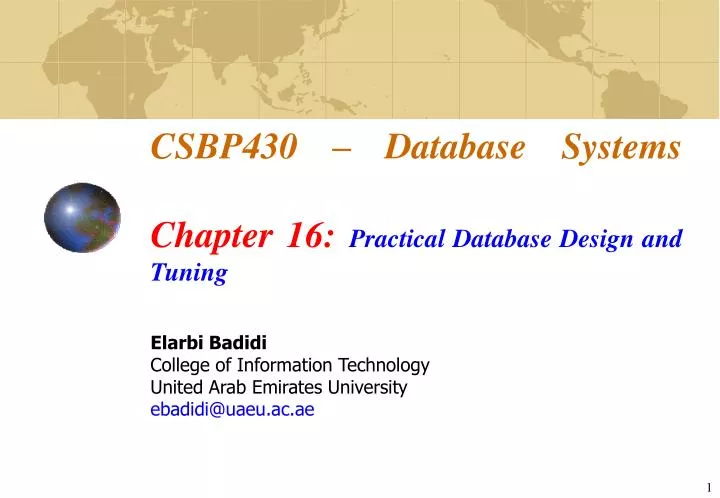 CSBP430 – Database Systems

Chapter 16: Practical Database Design and Tuning

Elarbi Badidi
College of Information Technology
United Arab Emirates University
ebadidi@uaeu.ac.ae

1